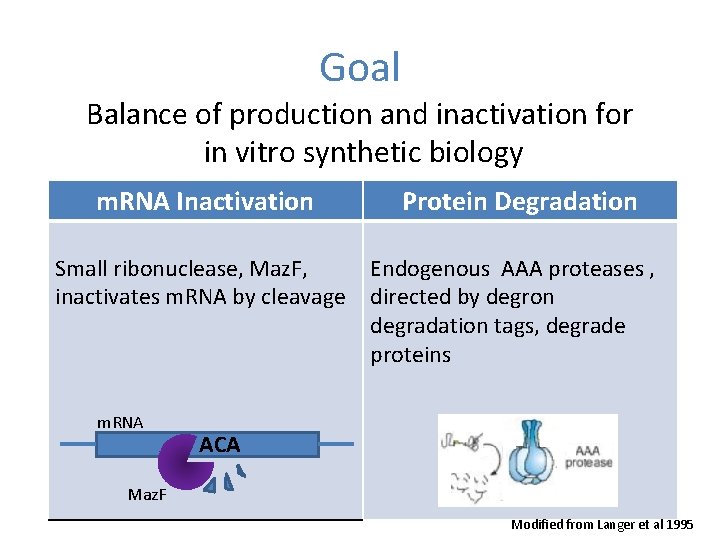 Goal

Balance of production and inactivation for in vitro synthetic biology

| mRNA Inactivation | Protein Degradation |
|---|---|
| Small ribonuclease, MazF, inactivates mRNA by cleavage | Endogenous AAA proteases , directed by degron degradation tags, degrade proteins |

mRNA
ACA
MazF

AAA protease

Modified from Langer et al 1995